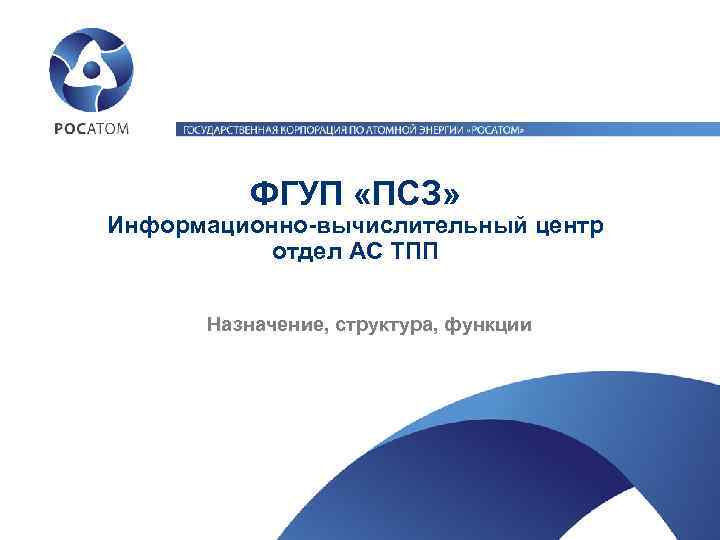 РОСАТОМ

ГОСУДАРСТВЕННАЯ КОРПОРАЦИЯ ПО АТОМНОЙ ЭНЕРГИИ «РОСАТОМ»

ФГУП «ПСЗ»
Информационно-вычислительный центр
отдел АС ТПП

Назначение, структура, функции